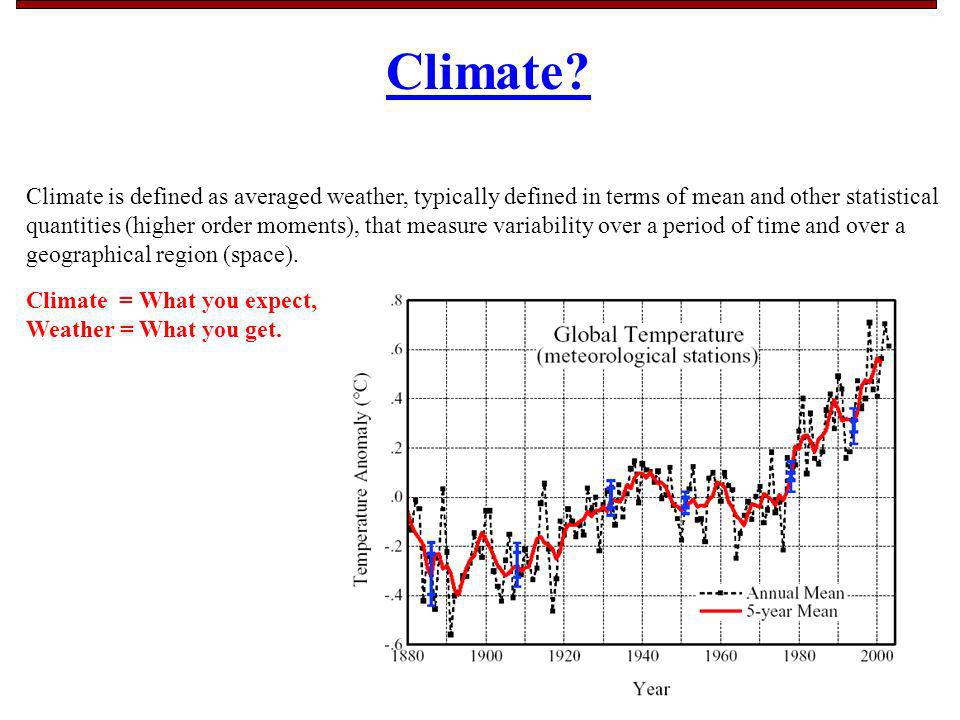 Climate?

Climate is defined as averaged weather, typically defined in terms of mean and other statistical quantities (higher order moments), that measure variability over a period of time and over a geographical region (space).

Climate = What you expect,
Weather = What you get.

Global Temperature
(meteorological stations)

Temperature Anomaly (°C)

.8
.6
.4
.2
.0
-.2
-.4
-.6

Annual Mean
5-year Mean

1880 1900 1920 1940 1960 1980 2000

Year